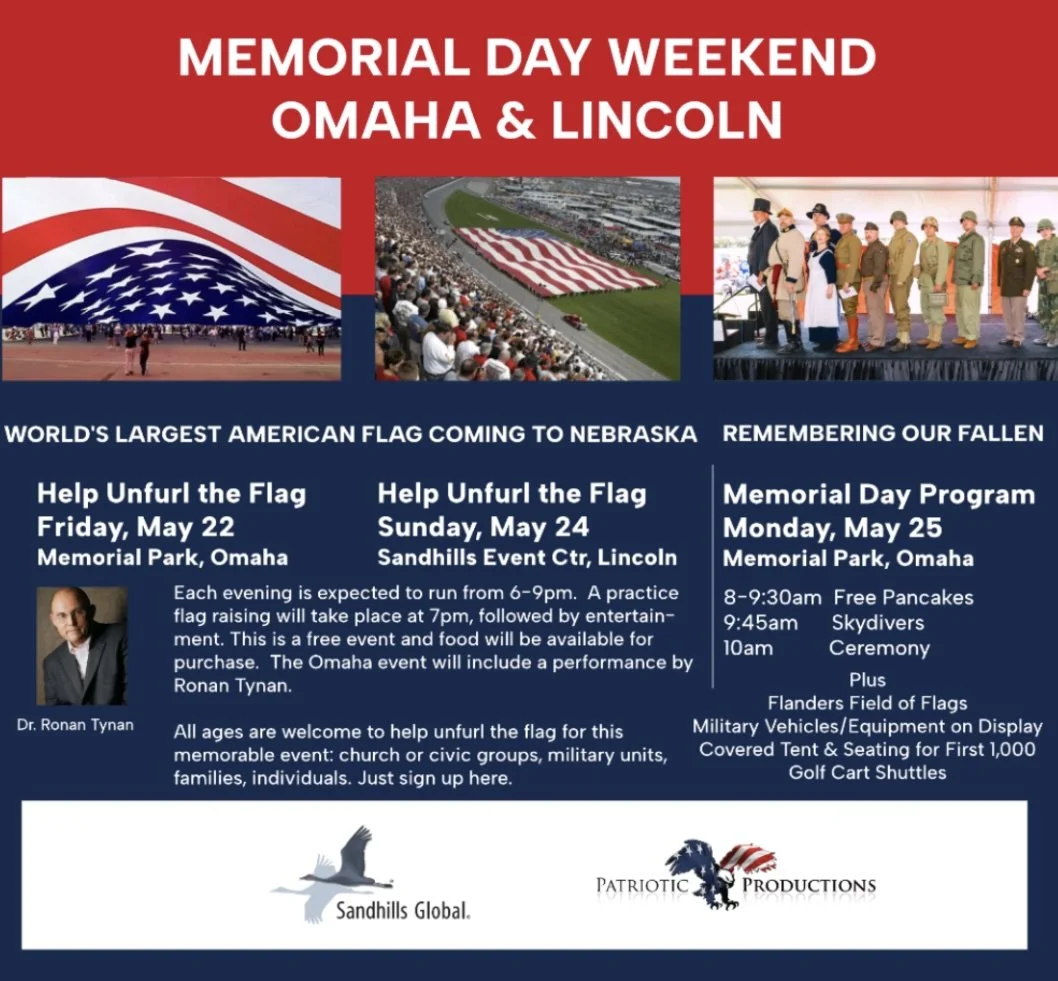 MEMORIAL DAY WEEKEND
OMAHA & LINCOLN

WORLD'S LARGEST AMERICAN FLAG COMING TO NEBRASKA

Help Unfurl the Flag
Friday, May 22
Memorial Park, Omaha

Help Unfurl the Flag
Sunday, May 24
Sandhills Event Ctr, Lincoln

Dr. Ronan Tynan

Each evening is expected to run from 6-9pm. A practice flag raising will take place at 7pm, followed by entertainment. This is a free event and food will be available for purchase. The Omaha event will include a performance by Ronan Tynan.

All ages are welcome to help unfurl the flag for this memorable event: church or civic groups, military units, families, individuals. Just sign up here.

REMEMBERING OUR FALLEN

Memorial Day Program
Monday, May 25
Memorial Park, Omaha

8-9:30am Free Pancakes
9:45am Skydivers
10am Ceremony

Plus
Flanders Field of Flags
Military Vehicles/Equipment on Display
Covered Tent & Seating for First 1,000
Golf Cart Shuttles

Sandhills Global.

PATRIOTIC PRODUCTIONS